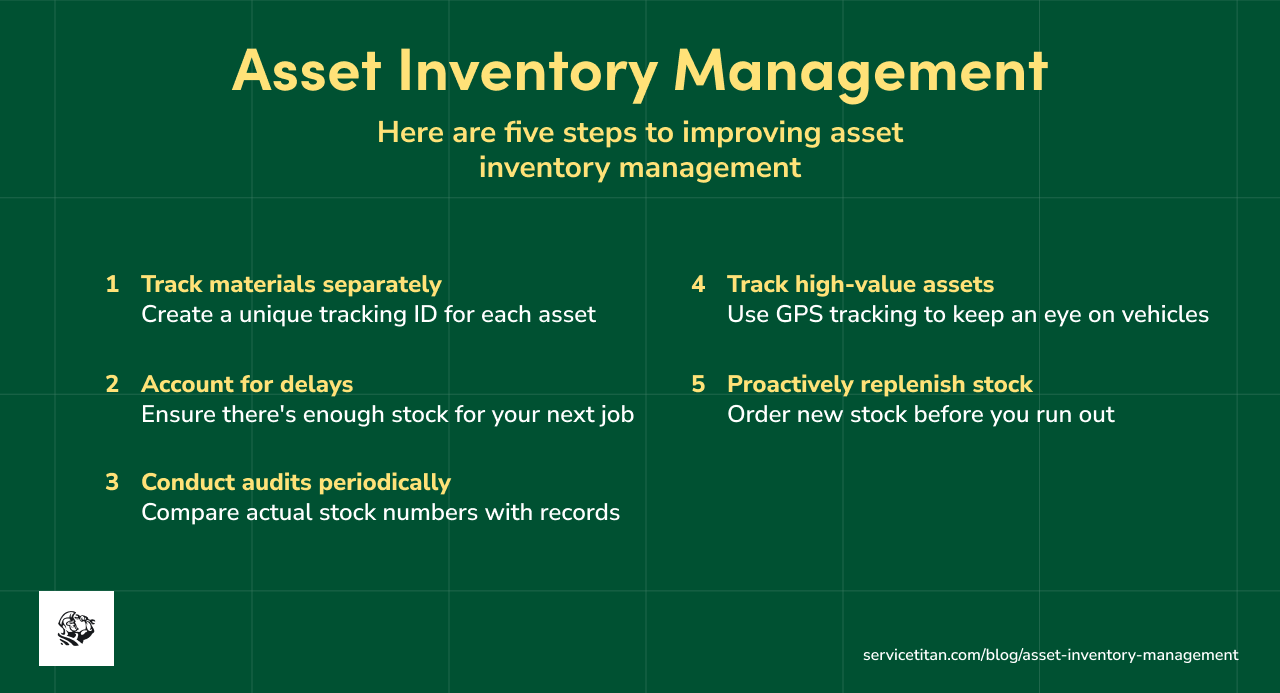 Asset Inventory Management

Here are five steps to improving asset inventory management

1 Track materials separately
Create a unique tracking ID for each asset

2 Account for delays
Ensure there's enough stock for your next job

3 Conduct audits periodically
Compare actual stock numbers with records

4 Track high-value assets
Use GPS tracking to keep an eye on vehicles

5 Proactively replenish stock
Order new stock before you run out

servicetitan.com/blog/asset-inventory-management